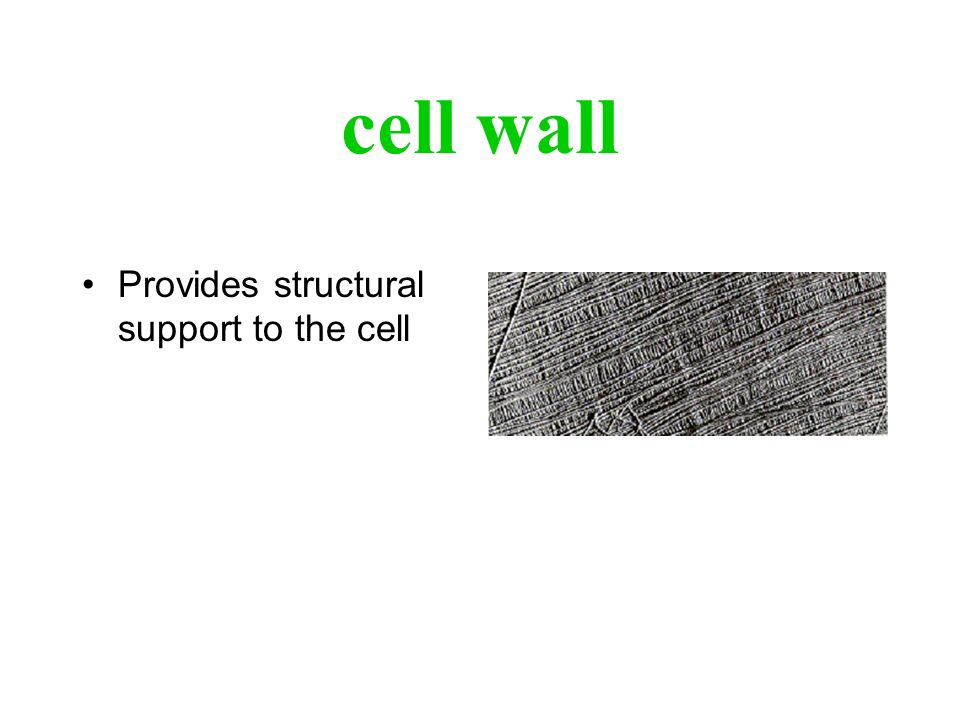 cell wall

• Provides structural support to the cell